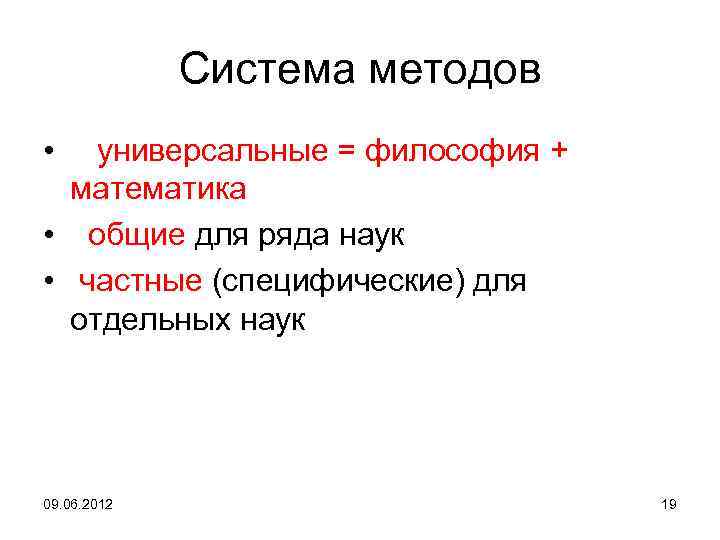 Система методов

• универсальные = философия + математика
• общие для ряда наук
• частные (специфические) для отдельных наук

09.06.2012

19